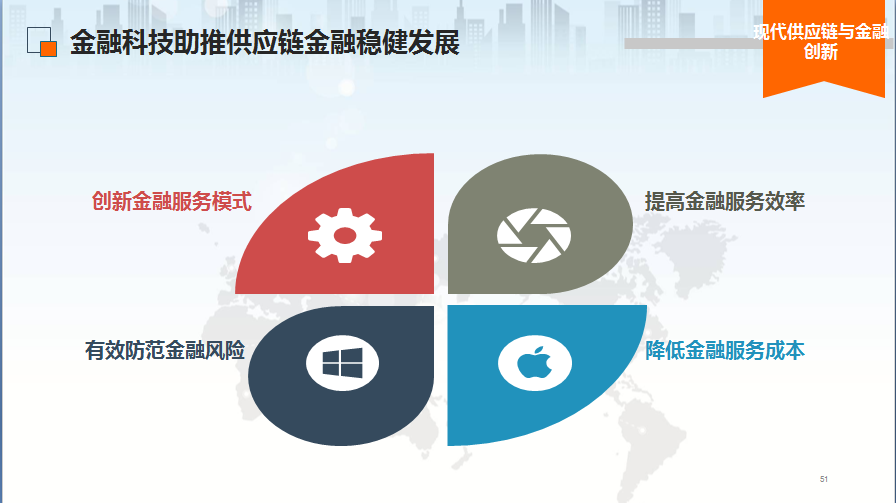 金融科技助推供应链金融稳健发展

现代供应链与金融创新

创新金融服务模式

提高金融服务效率

有效防范金融风险

降低金融服务成本

51